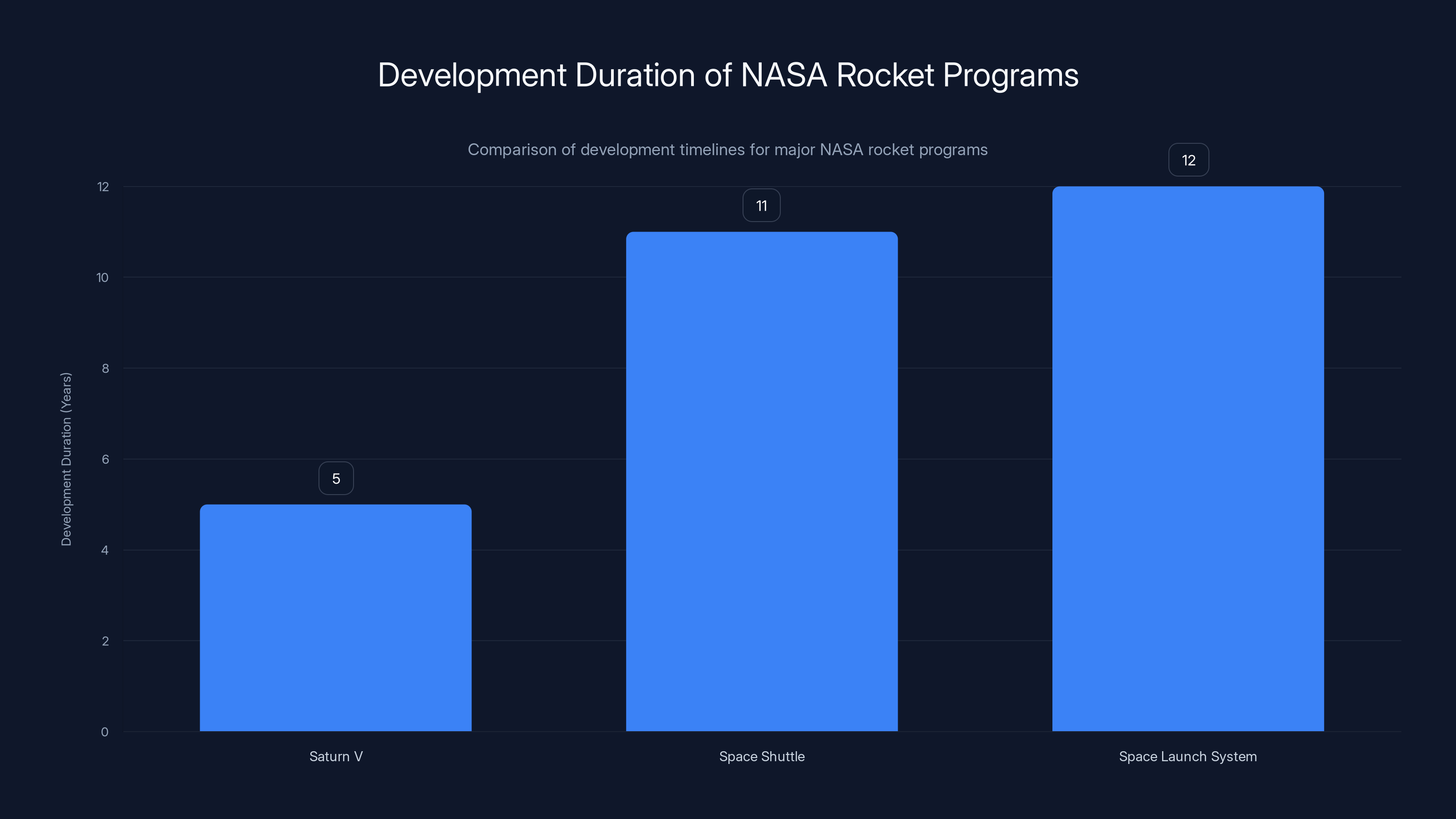 Development Duration of NASA Rocket Programs

Comparison of development timelines for major NASA rocket programs

Development Duration (Years)

12
10
8
6
4
2
0

5
11
12

Saturn V
Space Shuttle
Space Launch System